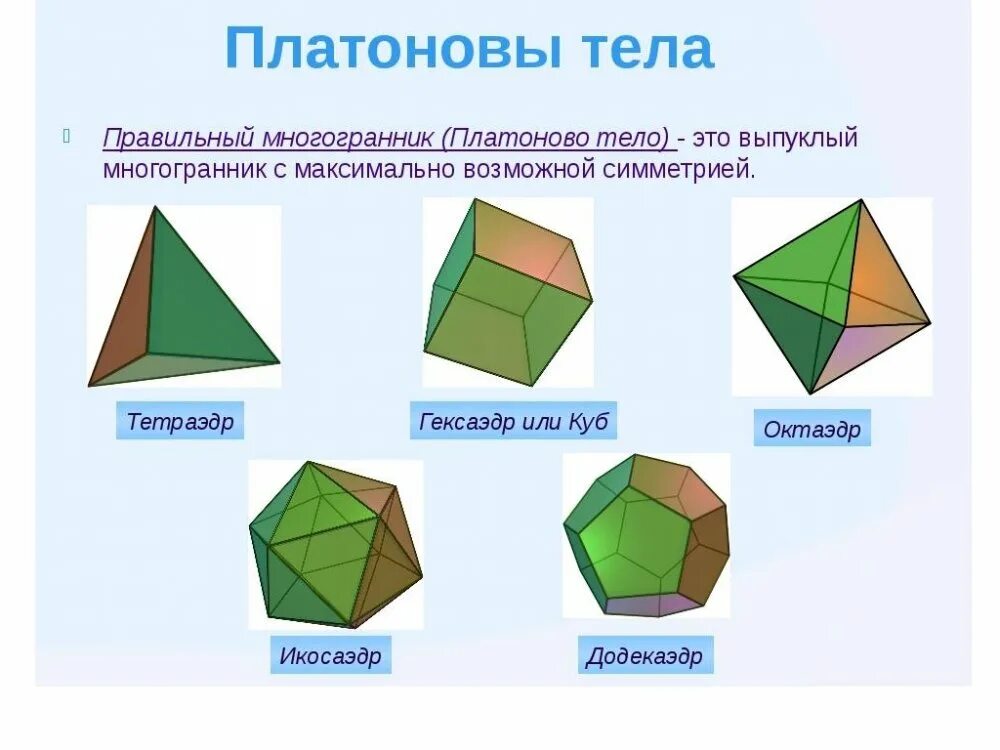 Платоновы тела

Правильный многогранник (Платоново тело) - это выпуклый многогранник с максимально возможной симметрией.

Тетраэдр

Гексаэдр или Куб

Октаэдр

Икосаэдр

Додекаэдр